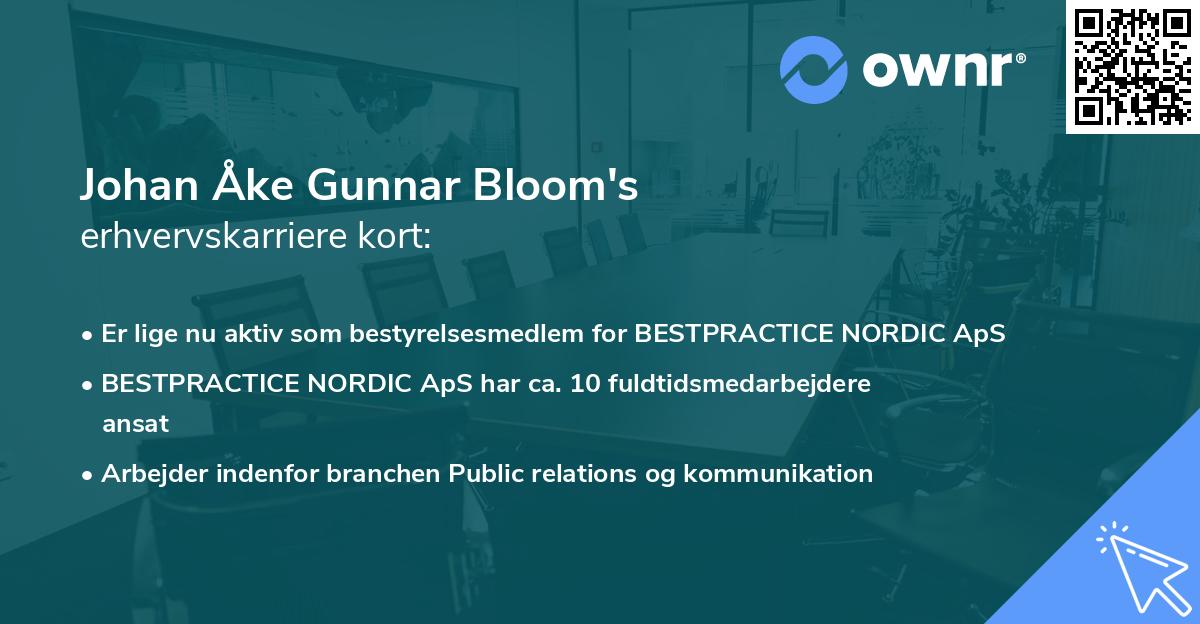 ownr®

Johan Åke Gunnar Bloom's
erhvervskarriere kort:

• Er lige nu aktiv som bestyrelsesmedlem for BESTPRACTICE NORDIC ApS
• BESTPRACTICE NORDIC ApS har ca. 10 fuldtidsmedarbejdere ansat
• Arbejder indenfor branchen Public relations og kommunikation